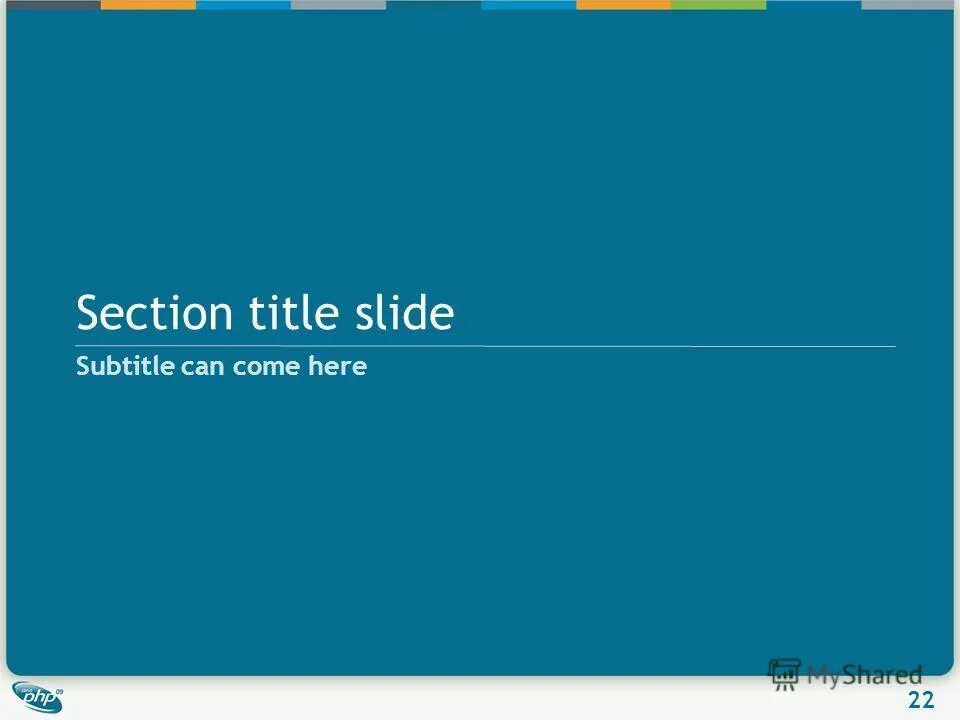 Section title slide

Subtitle can come here

php 09

MyShared

22